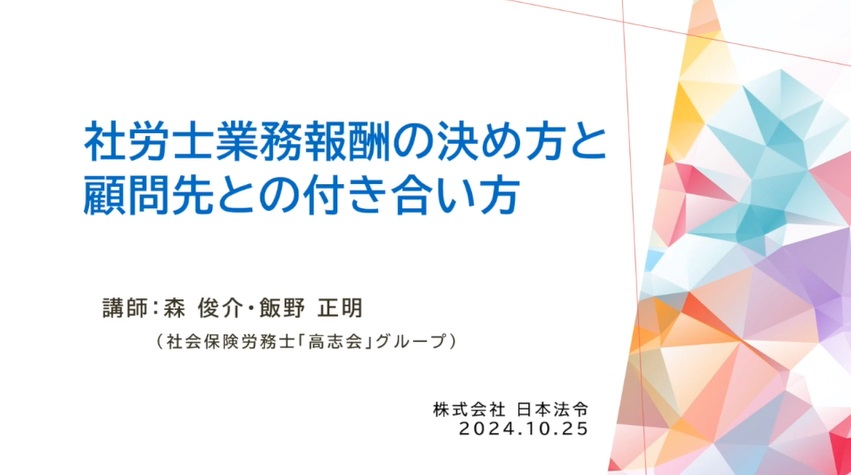 社労士業務報酬の決め方と顧問先との付き合い方

講師：森 俊介・飯野 正明

（社会保険労務士「高志会」グループ）

株式会社 日本法令
2024.10.25